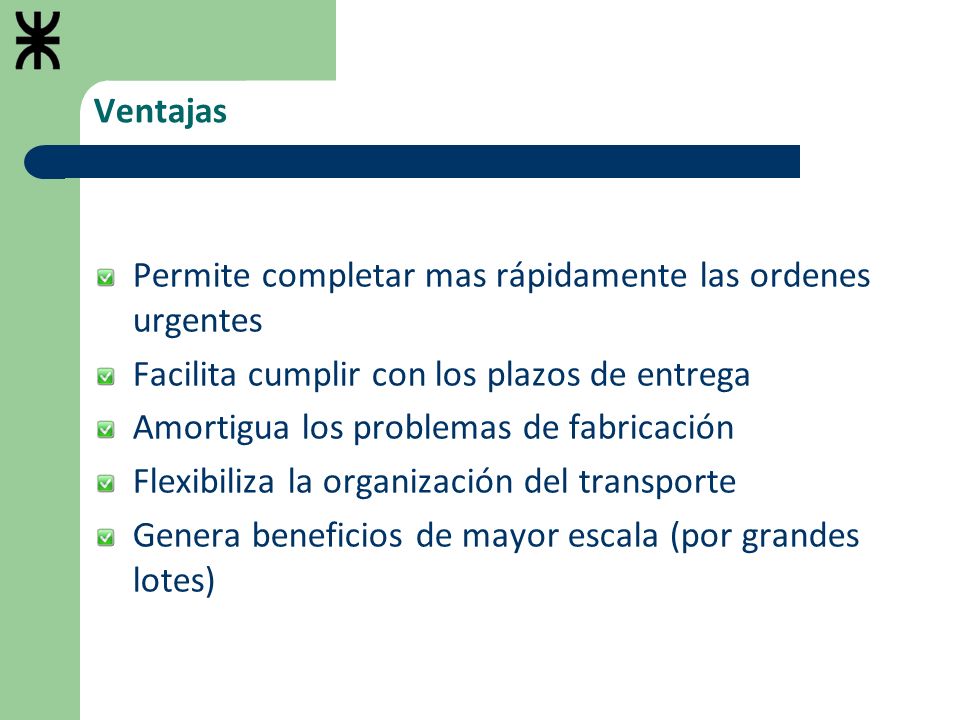 Ventajas

Permite completar mas rápidamente las ordenes urgentes

Facilita cumplir con los plazos de entrega

Amortigua los problemas de fabricación

Flexibiliza la organización del transporte

Genera beneficios de mayor escala (por grandes lotes)